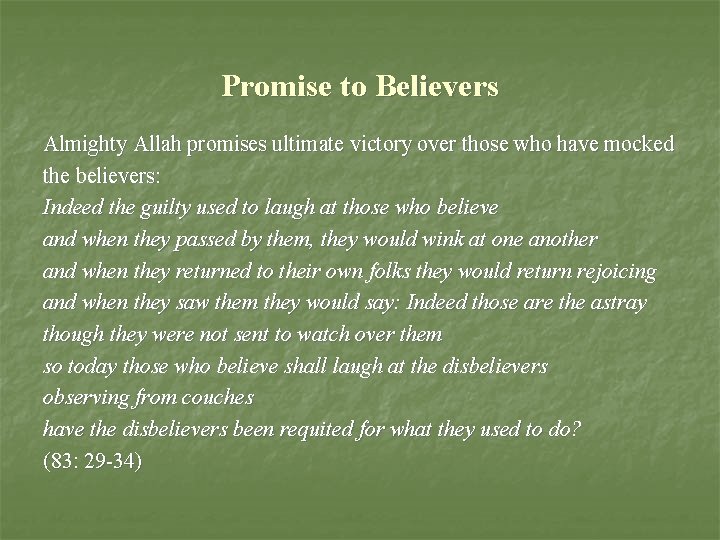 Promise to Believers

Almighty Allah promises ultimate victory over those who have mocked the believers:
Indeed the guilty used to laugh at those who believe
and when they passed by them, they would wink at one another
and when they returned to their own folks they would return rejoicing
and when they saw them they would say: Indeed those are the astray
though they were not sent to watch over them
so today those who believe shall laugh at the disbelievers
observing from couches
have the disbelievers been requited for what they used to do?
(83: 29-34)